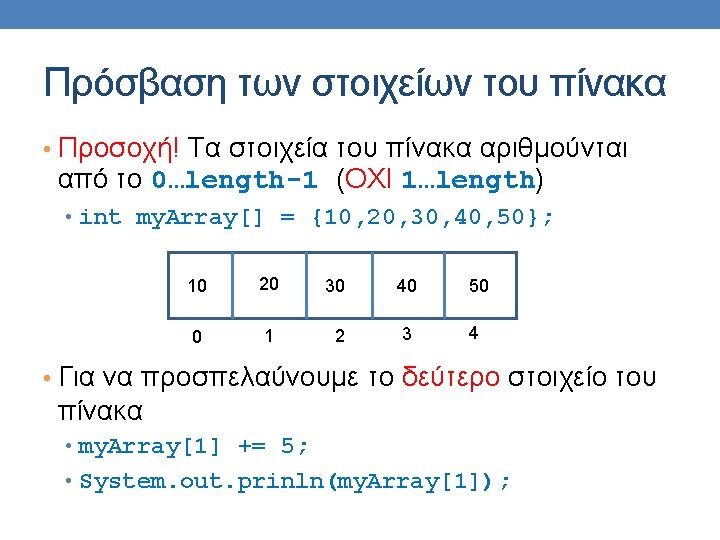 Πρόσβαση των στοιχείων του πίνακα

• Προσοχή! Τα στοιχεία του πίνακα αριθμούνται από το 0…length-1 (ΟΧΙ 1…length)

• int myArray[] = {10,20,30,40,50};

| 10 | 20 | 30 | 40 | 50 |
|---|---|---|---|---|
| 0 | 1 | 2 | 3 | 4 |

• Για να προσπελαύνουμε το δεύτερο στοιχείο του πίνακα

• myArray[1] += 5;

• System.out.prinln(myArray[1]);